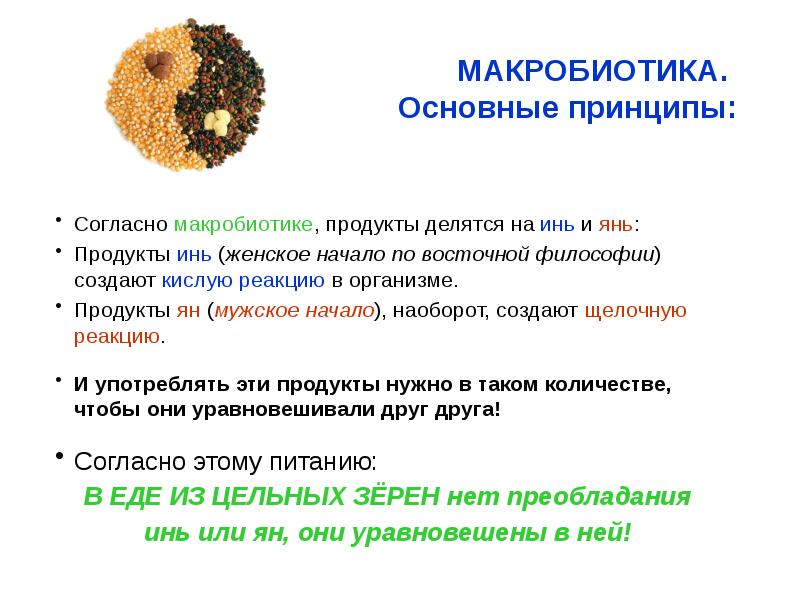 МАКРОБИОТИКА.
Основные принципы:

• Согласно макробиотике, продукты делятся на инь и янь:
• Продукты инь (женское начало по восточной философии) создают кислую реакцию в организме.
• Продукты ян (мужское начало), наоборот, создают щелочную реакцию.

• И употреблять эти продукты нужно в таком количестве, чтобы они уравновешивали друг друга!

• Согласно этому питанию:
В ЕДЕ ИЗ ЦЕЛЬНЫХ ЗЁРЕН нет преобладания инь или ян, они уравновешены в ней!